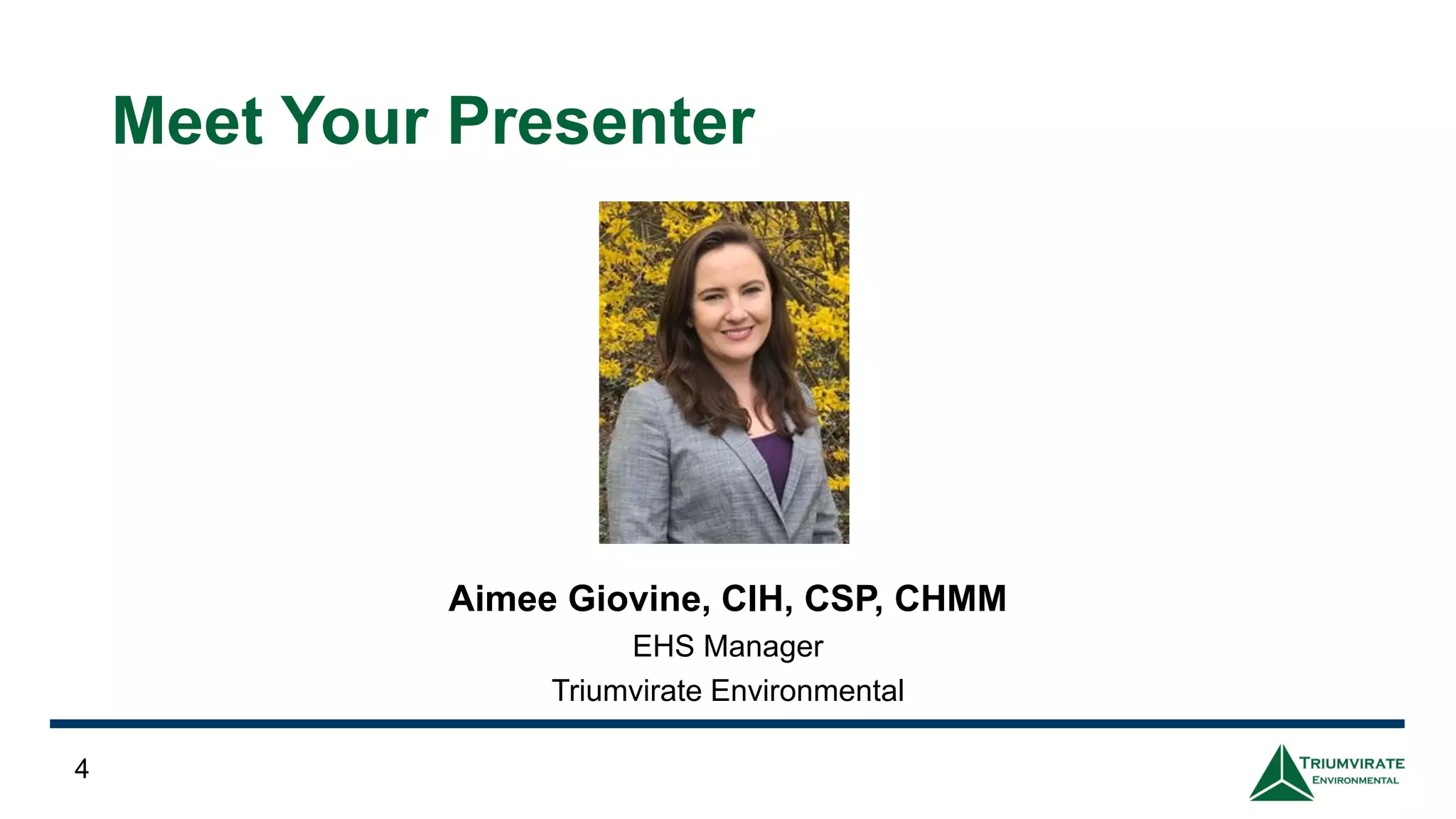 Meet Your Presenter

Aimee Giovine, CIH, CSP, CHMM

EHS Manager

Triumvirate Environmental

4

TRIUMVIRATE ENVIRONMENTAL